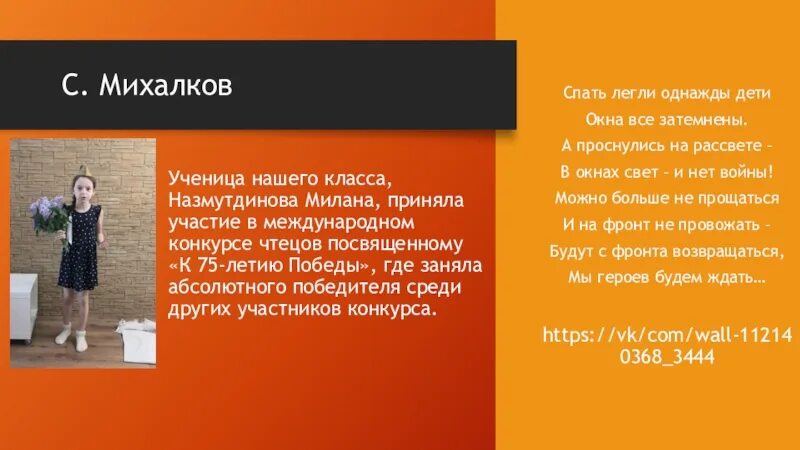 С. Михалков

Ученица нашего класса, Назмутдинова Милана, приняла участие в международном конкурсе чтецов посвященному «К 75-летию Победы», где заняла абсолютного победителя среди других участников конкурса.

Спать легли однажды дети
Окна все затемнены.
А проснулись на рассвете –
В окнах свет – и нет войны!
Можно больше не прощаться
И на фронт не провожать –
Будут с фронта возвращаться,
Мы героев будем ждать…

https://vk/com/wall-112140368_3444